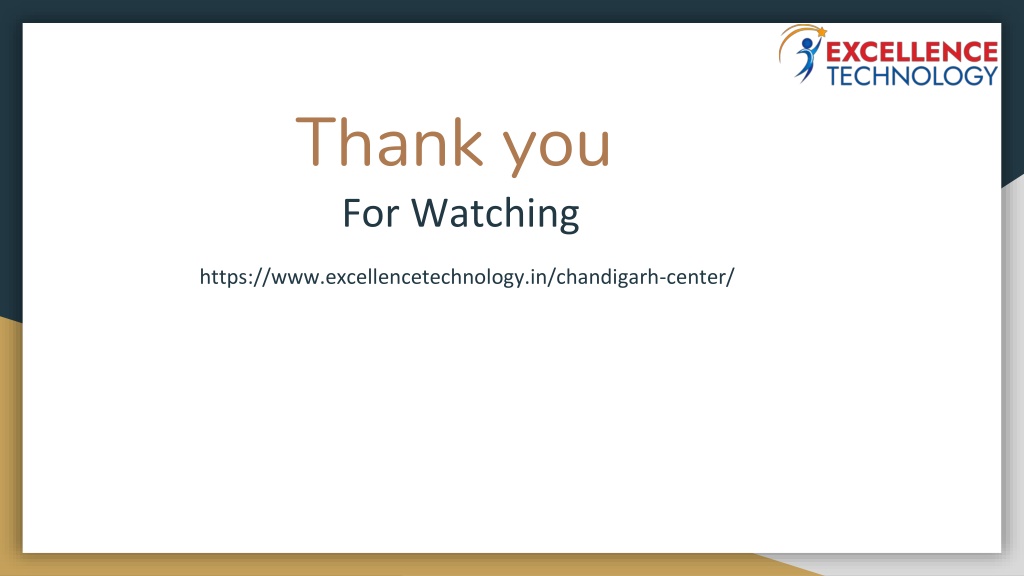 EXCELLENCE
TECHNOLOGY

Thank you

For Watching

https://www.excellencetechnology.in/chandigarh-center/